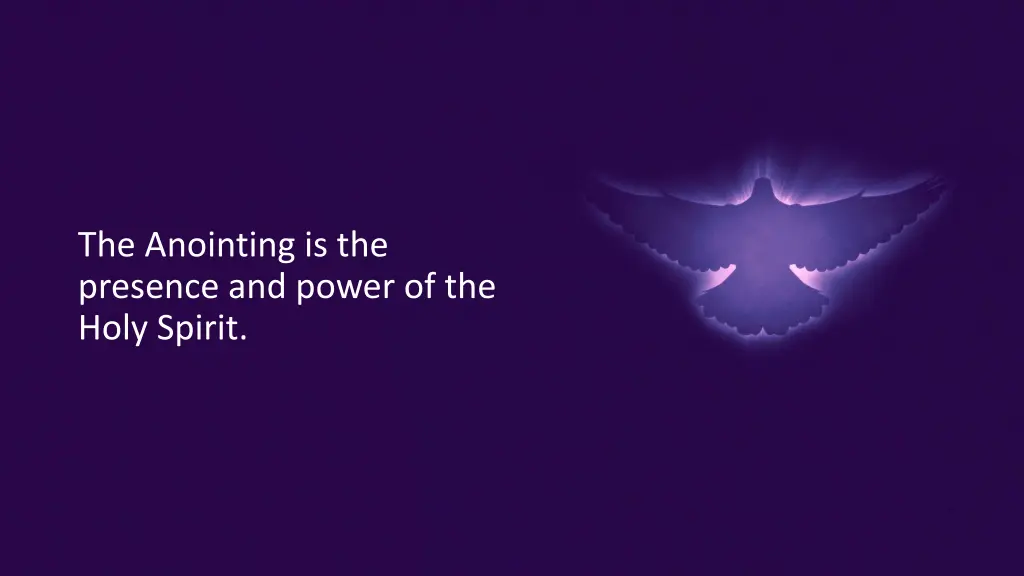 The Anointing is the presence and power of the Holy Spirit.